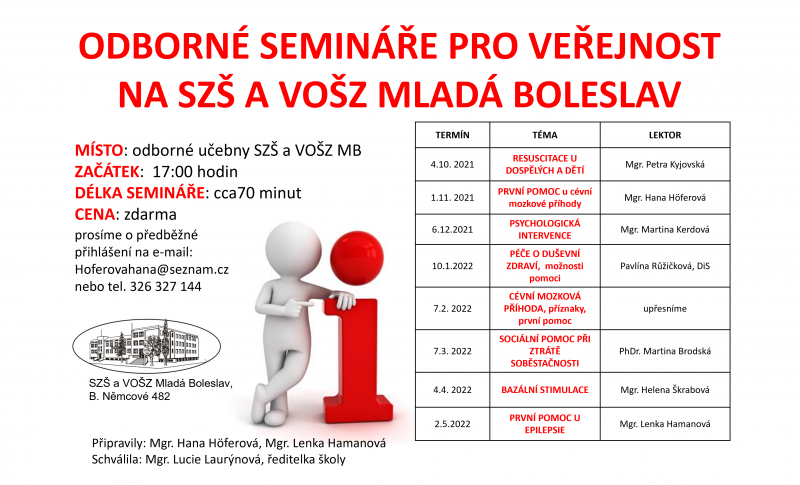 ODBORNÉ SEMINÁŘE PRO VEŘEJNOST NA SZŠ A VOŠZ MLADÁ BOLESLAV

MÍSTO: odborné učebny SZŠ a VOŠZ MB
ZAČÁTEK: 17:00 hodin
DÉLKA SEMINÁŘE: cca70 minut
CENA: zdarma
prosíme o předběžné přihlášení na e-mail: Hoferovahana@seznam.cz nebo tel. 326 327 144

SZŠ a VOŠZ Mladá Boleslav, B. Němcové 482

Připravily: Mgr. Hana Höferová, Mgr. Lenka Hamanová
Schválila: Mgr. Lucie Laurýnová, ředitelka školy

| TERMÍN | TÉMA | LEKTOR |
|---|---|---|
| 4.10. 2021 | RESUSCITACE U DOSPĚLÝCH A DĚTÍ | Mgr. Petra Kyjovská |
| 1.11. 2021 | PRVNÍ POMOC u cévní mozkové příhody | Mgr. Hana Höferová |
| 6.12.2021 | PSYCHOLOGICKÁ INTERVENCE | Mgr. Martina Kerdová |
| 10.1.2022 | PÉČE O DUŠEVNÍ ZDRAVÍ, možnosti pomoci | Pavlína Růžičková, DiS |
| 7.2. 2022 | CÉVNÍ MOZKOVÁ PŘÍHODA, příznaky, první pomoc | upřesníme |
| 7.3. 2022 | SOCIÁLNÍ POMOC PŘI ZTRÁTĚ SOBĚSTAČNOSTI | PhDr. Martina Brodská |
| 4.4. 2022 | BAZÁLNÍ STIMULACE | Mgr. Helena Škrabová |
| 2.5.2022 | PRVNÍ POMOC U EPILEPSIE | Mgr. Lenka Hamanová |